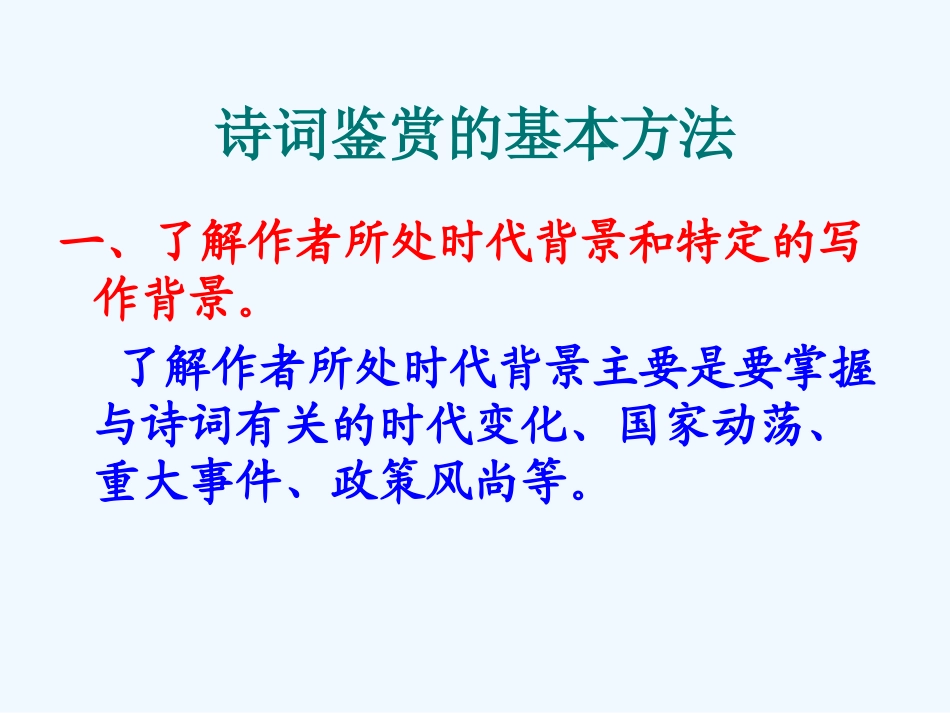 诗词鉴赏的基本方法

一、了解作者所处时代背景和特定的写作背景。

了解作者所处时代背景主要是要掌握与诗词有关的时代变化、国家动荡、重大事件、政策风尚等。